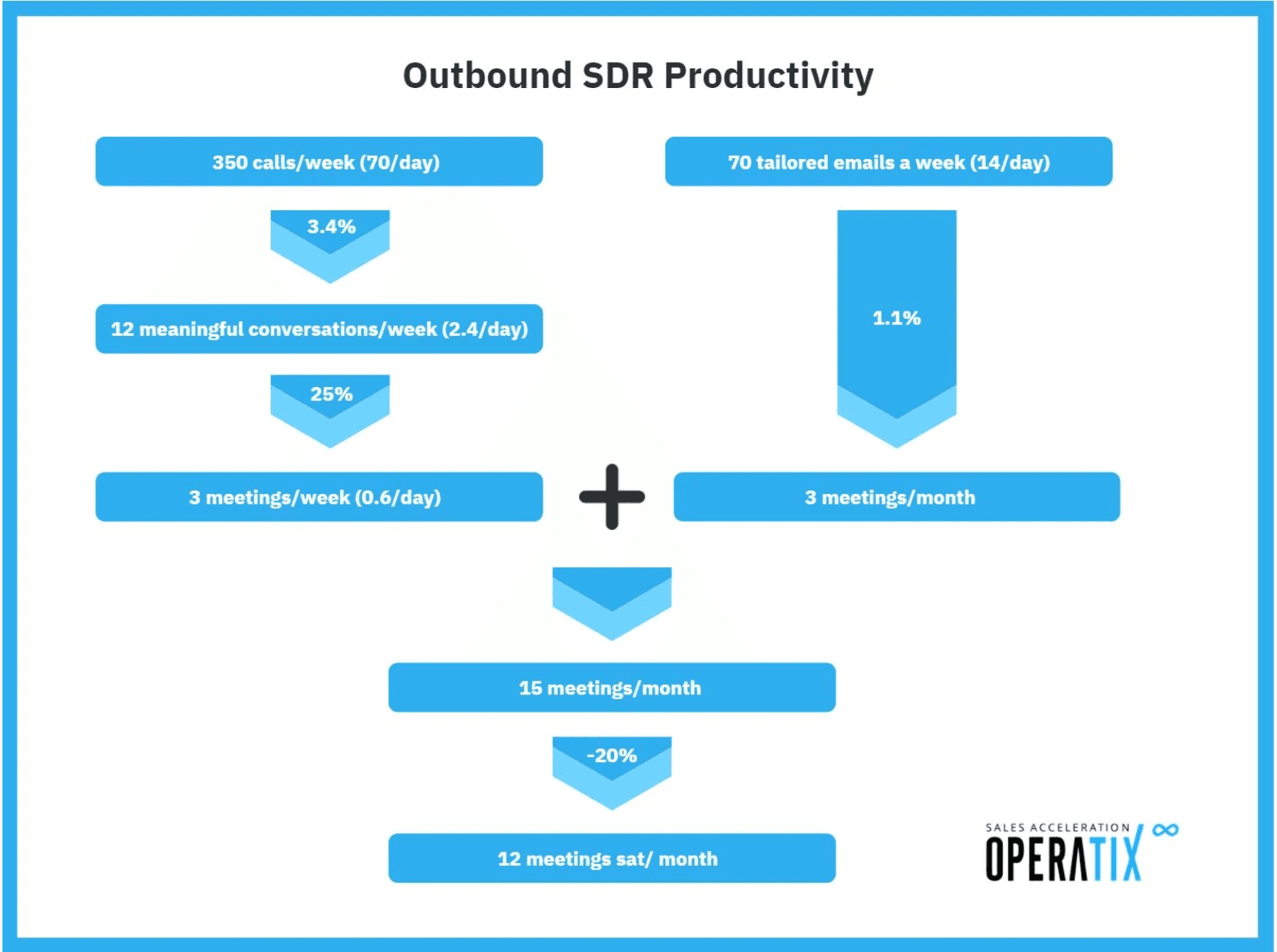 Outbound SDR Productivity

350 calls/week (70/day)

3.4%

12 meaningful conversations/week (2.4/day)

25%

3 meetings/week (0.6/day)

70 tailored emails a week (14/day)

1.1%

3 meetings/month

+

15 meetings/month

-20%

12 meetings sat/ month

SALES ACCELERATION

OPERATIX